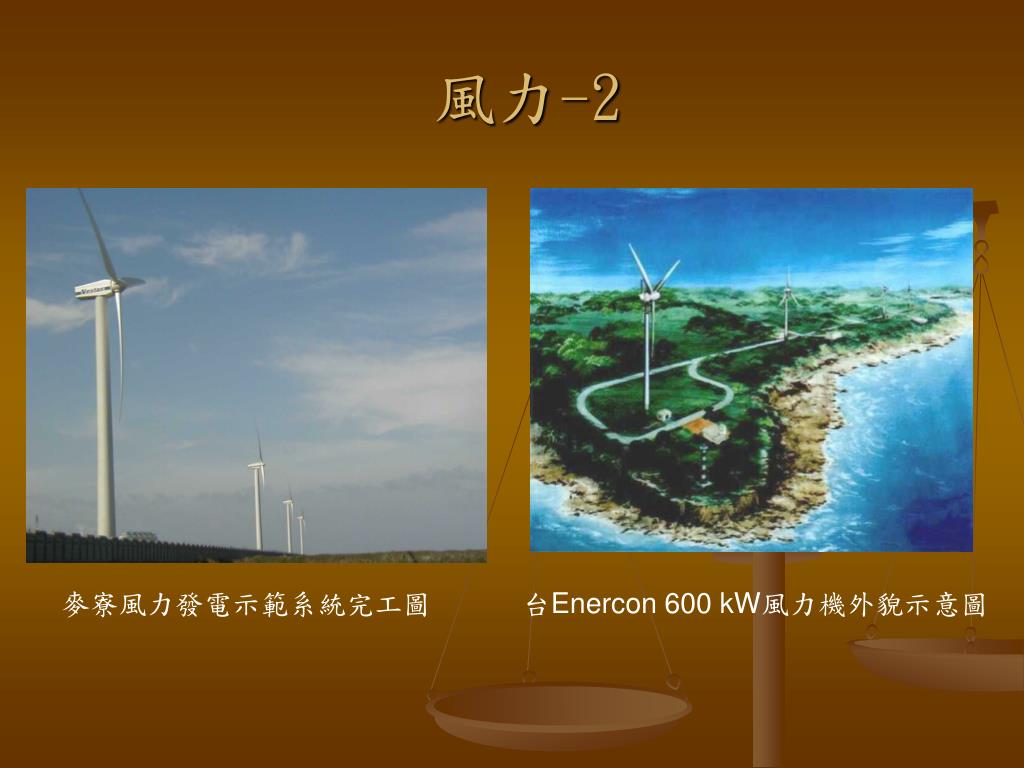 風力-2

麥寮風力發電示範系統完工圖

台Enercon 600 kW風力機外貌示意圖